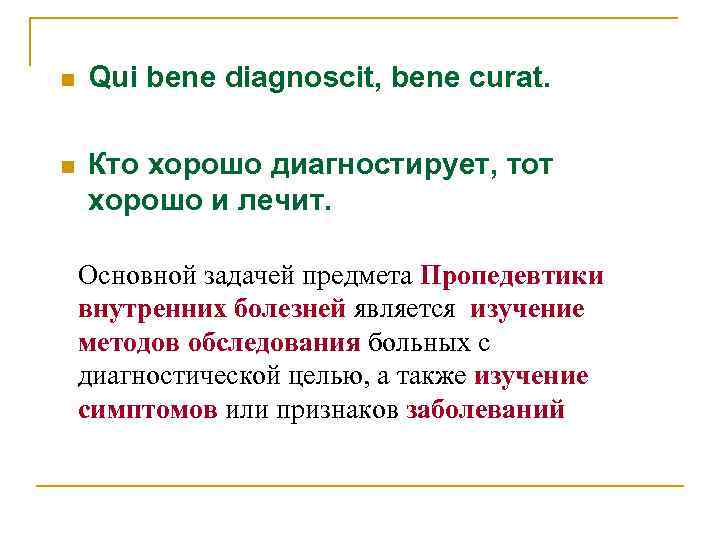 Qui bene diagnoscit, bene curat.

Кто хорошо диагностирует, тот хорошо и лечит.

Основной задачей предмета Пропедевтики внутренних болезней является изучение методов обследования больных с диагностической целью, а также изучение симптомов или признаков заболеваний